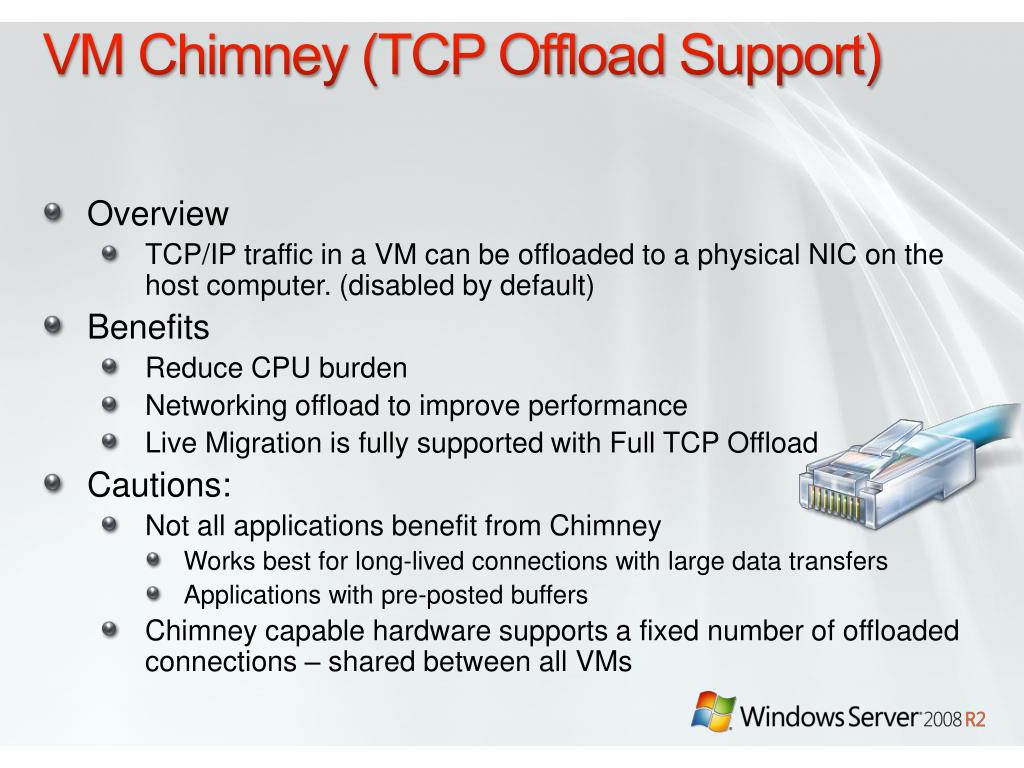 VM Chimney (TCP Offload Support)

Overview
TCP/IP traffic in a VM can be offloaded to a physical NIC on the host computer. (disabled by default)

Benefits
Reduce CPU burden
Networking offload to improve performance
Live Migration is fully supported with Full TCP Offload

Cautions:
Not all applications benefit from Chimney
Works best for long-lived connections with large data transfers
Applications with pre-posted buffers
Chimney capable hardware supports a fixed number of offloaded connections – shared between all VMs

Windows Server 2008 R2